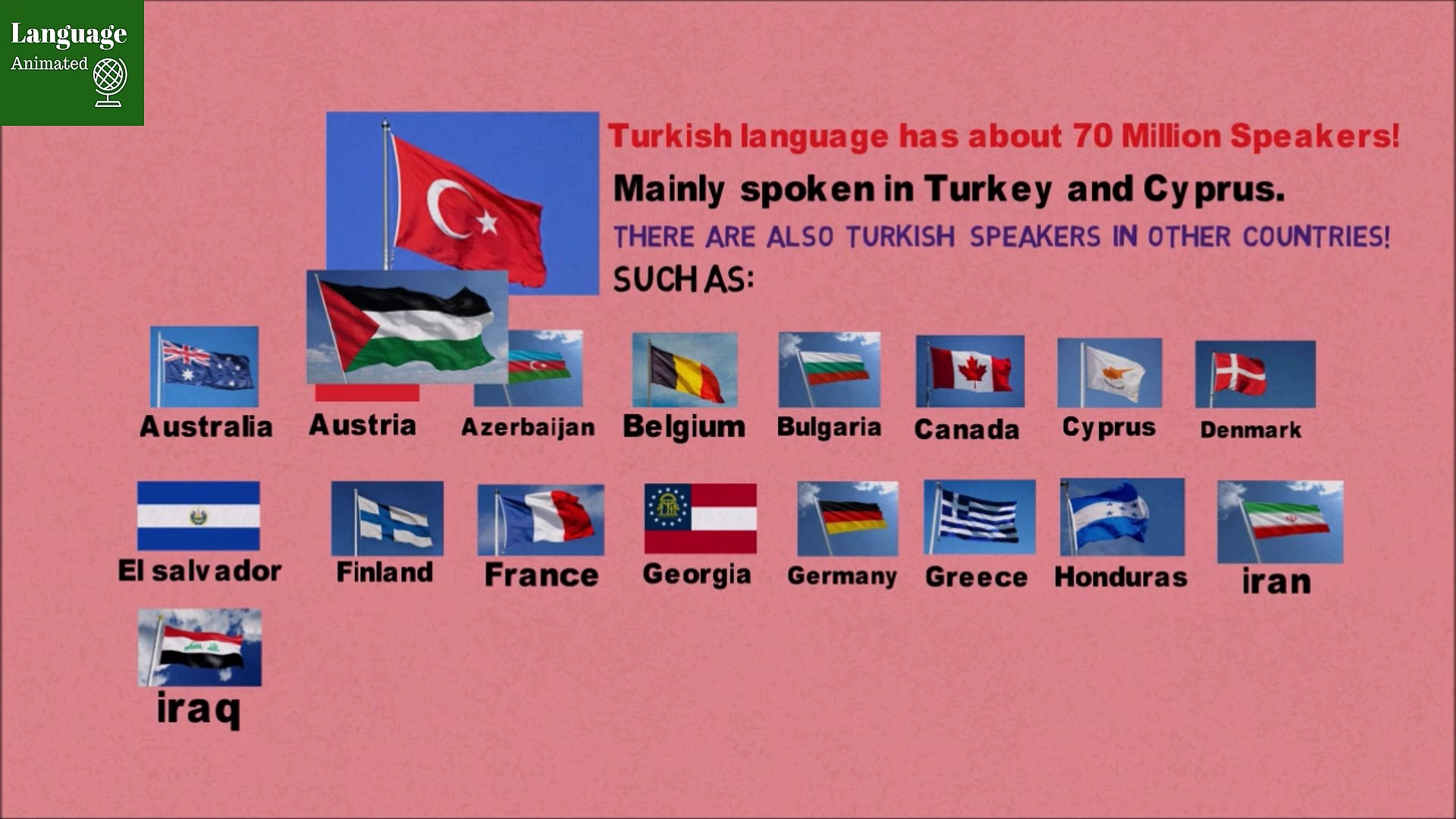 Language
Animated

Turkish language has about 70 Million Speakers!
Mainly spoken in Turkey and Cyprus.
THERE ARE ALSO TURKISH SPEAKERS IN OTHER COUNTRIES!
SUCH AS:

Australia Austria Azerbaijan Belgium Bulgaria Canada Cyprus Denmark

El salvador Finland France Georgia Germany Greece Honduras iran

iraq